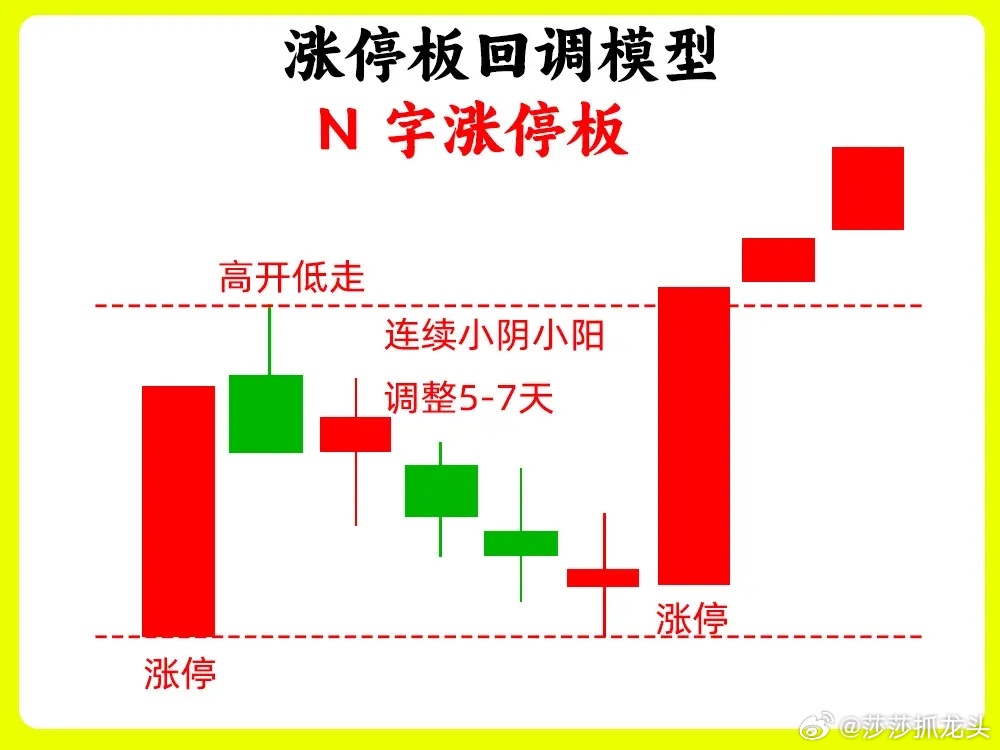 涨停板回调模型

N 字涨停板

高开低走

连续小阴小阳

调整5-7天

涨停

涨停

@莎莎抓龙头